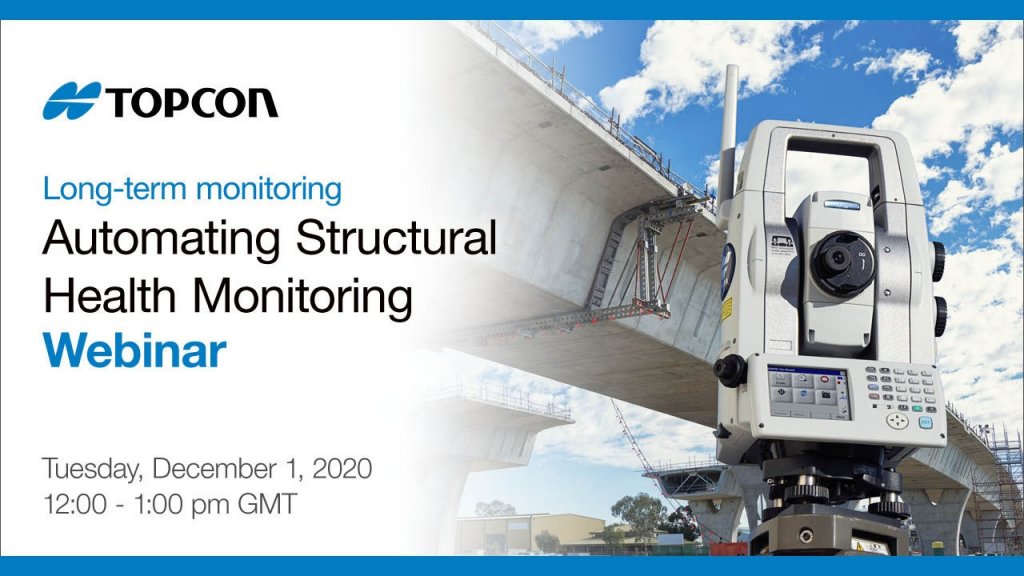 TOPCON

Long-term monitoring
Automating Structural Health Monitoring
Webinar

Tuesday, December 1, 2020
12:00 - 1:00 pm GMT